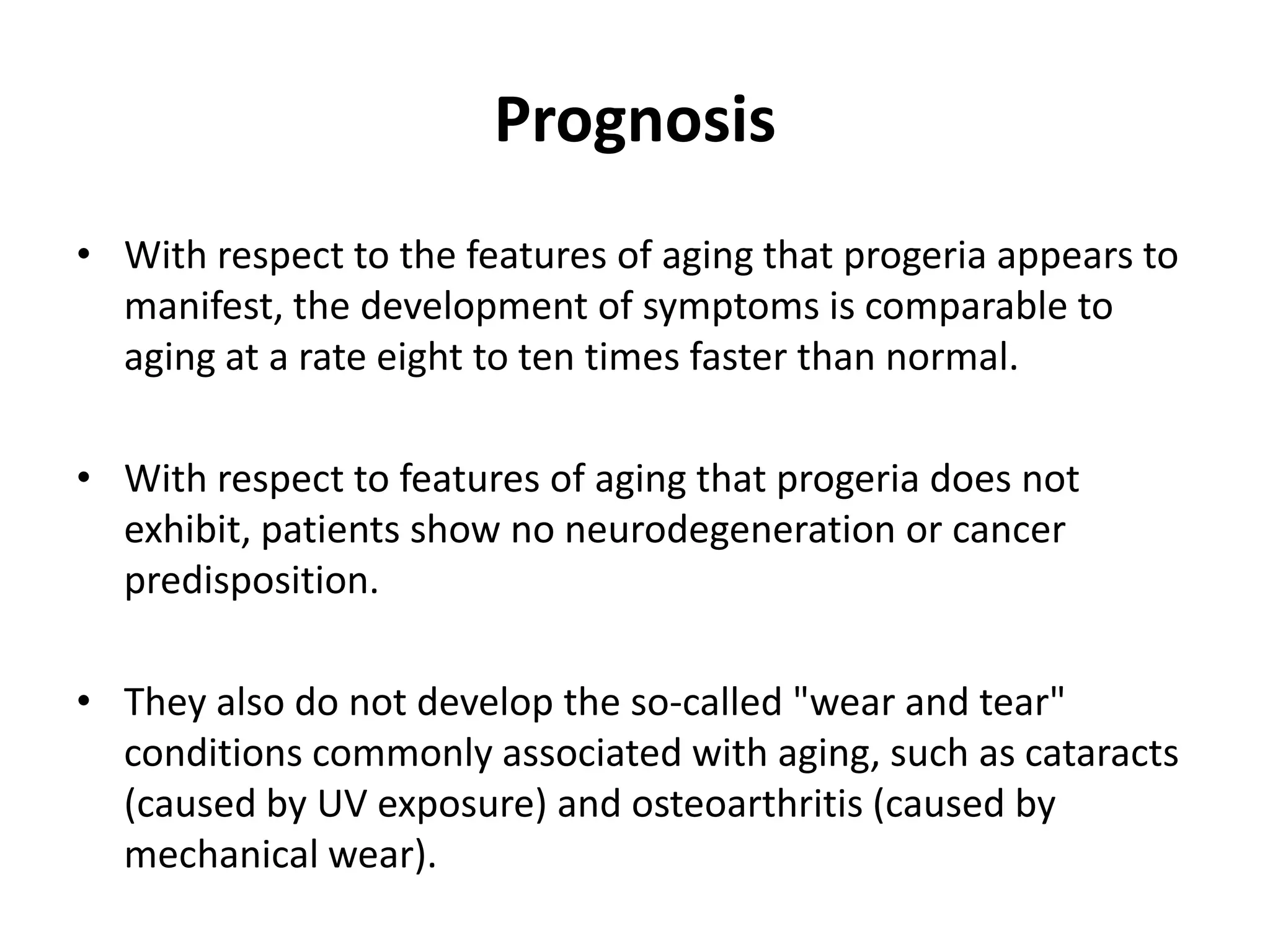 Prognosis

• With respect to the features of aging that progeria appears to manifest, the development of symptoms is comparable to aging at a rate eight to ten times faster than normal.

• With respect to features of aging that progeria does not exhibit, patients show no neurodegeneration or cancer predisposition.

• They also do not develop the so-called "wear and tear" conditions commonly associated with aging, such as cataracts (caused by UV exposure) and osteoarthritis (caused by mechanical wear).